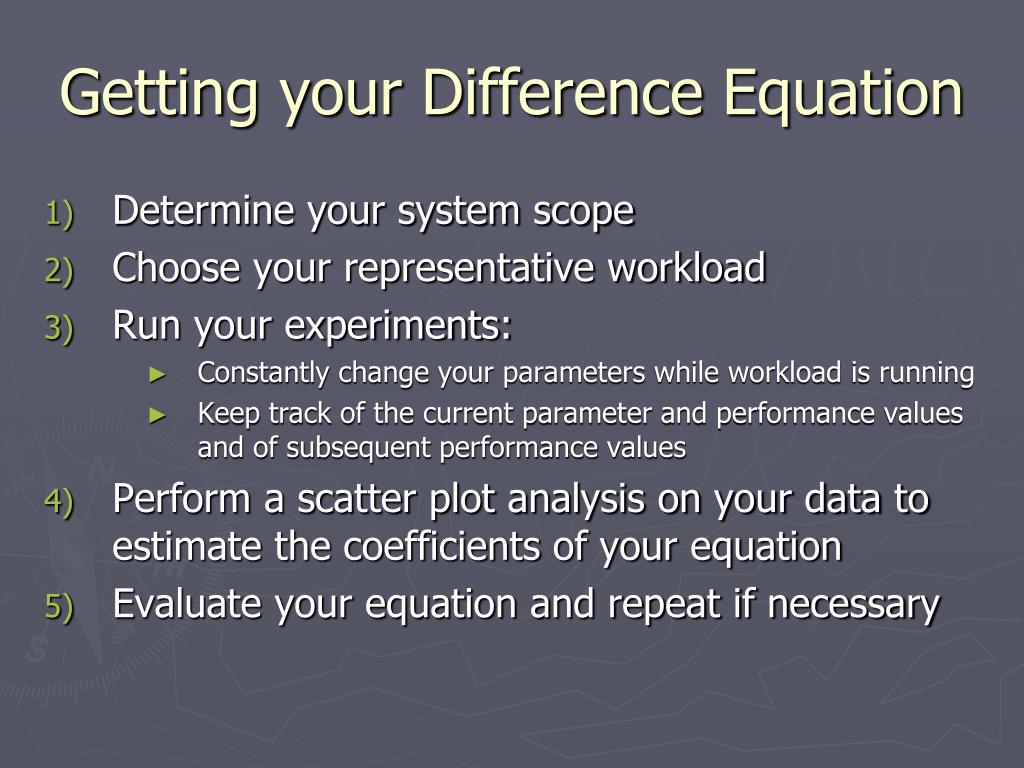 Getting your Difference Equation

1) Determine your system scope
2) Choose your representative workload
3) Run your experiments:
► Constantly change your parameters while workload is running
► Keep track of the current parameter and performance values and of subsequent performance values
4) Perform a scatter plot analysis on your data to estimate the coefficients of your equation
5) Evaluate your equation and repeat if necessary